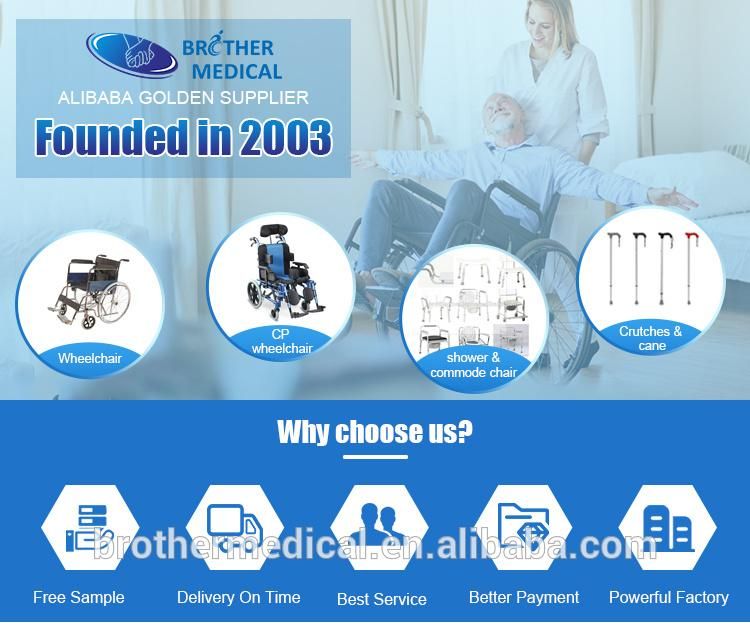 BROTHER MEDICAL
ALIBABA GOLDEN SUPPLIER
Founded in 2003

Wheelchair

CP wheelchair

shower & commode chair

Crutches & cane

Why choose us?

brothermedical.en.alibaba.com

Free Sample

Delivery On Time

Best Service

Better Payment

Powerful Factory